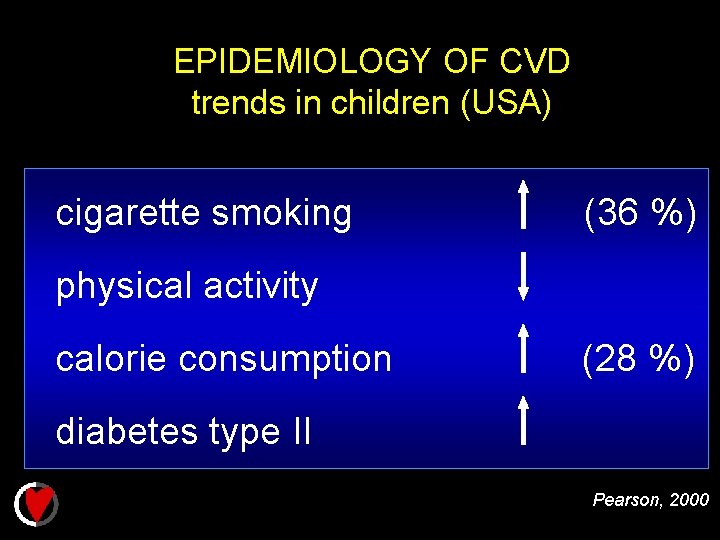 EPIDEMIOLOGY OF CVD
trends in children (USA)

cigarette smoking ↑ (36 %)

physical activity ↓

calorie consumption ↑ (28 %)

diabetes type II ↑

Pearson, 2000